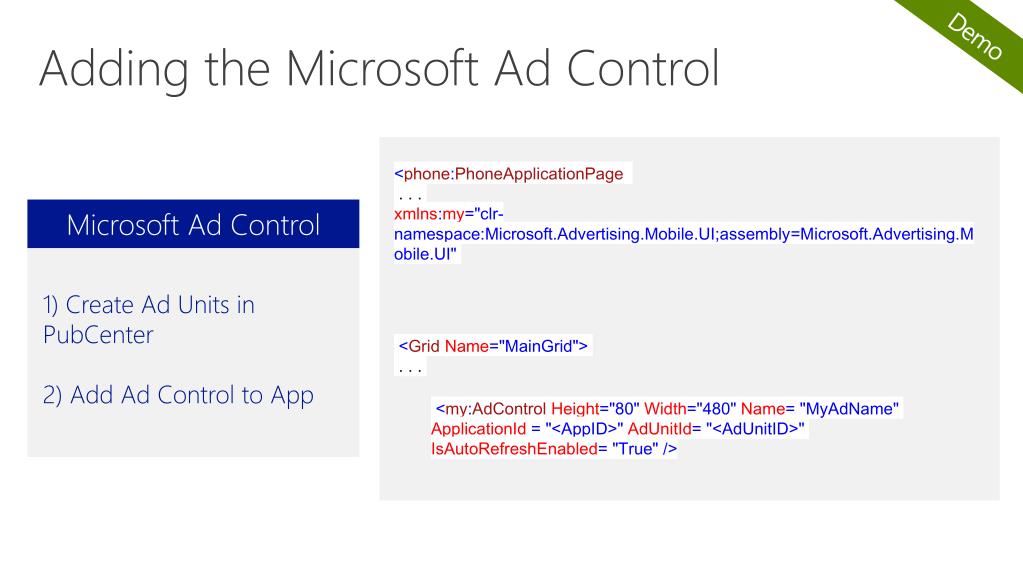 Demo

Adding the Microsoft Ad Control

Microsoft Ad Control

1) Create Ad Units in PubCenter

2) Add Ad Control to App

<phone:PhoneApplicationPage
. . .
xmlns:my="clr-namespace:Microsoft.Advertising.Mobile.UI;assembly=Microsoft.Advertising.Mobile.UI"

<Grid Name="MainGrid">
. . .

<my:AdControl Height="80" Width="480" Name= "MyAdName"
ApplicationId = "<AppID>" AdUnitId= "<AdUnitID>"
IsAutoRefreshEnabled= "True" />